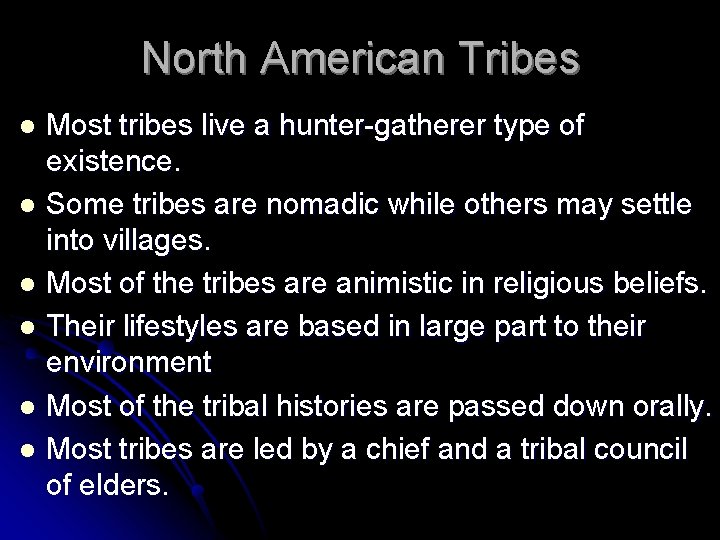 North American Tribes

- Most tribes live a hunter-gatherer type of existence.
- Some tribes are nomadic while others may settle into villages.
- Most of the tribes are animistic in religious beliefs.
- Their lifestyles are based in large part to their environment
- Most of the tribal histories are passed down orally.
- Most tribes are led by a chief and a tribal council of elders.